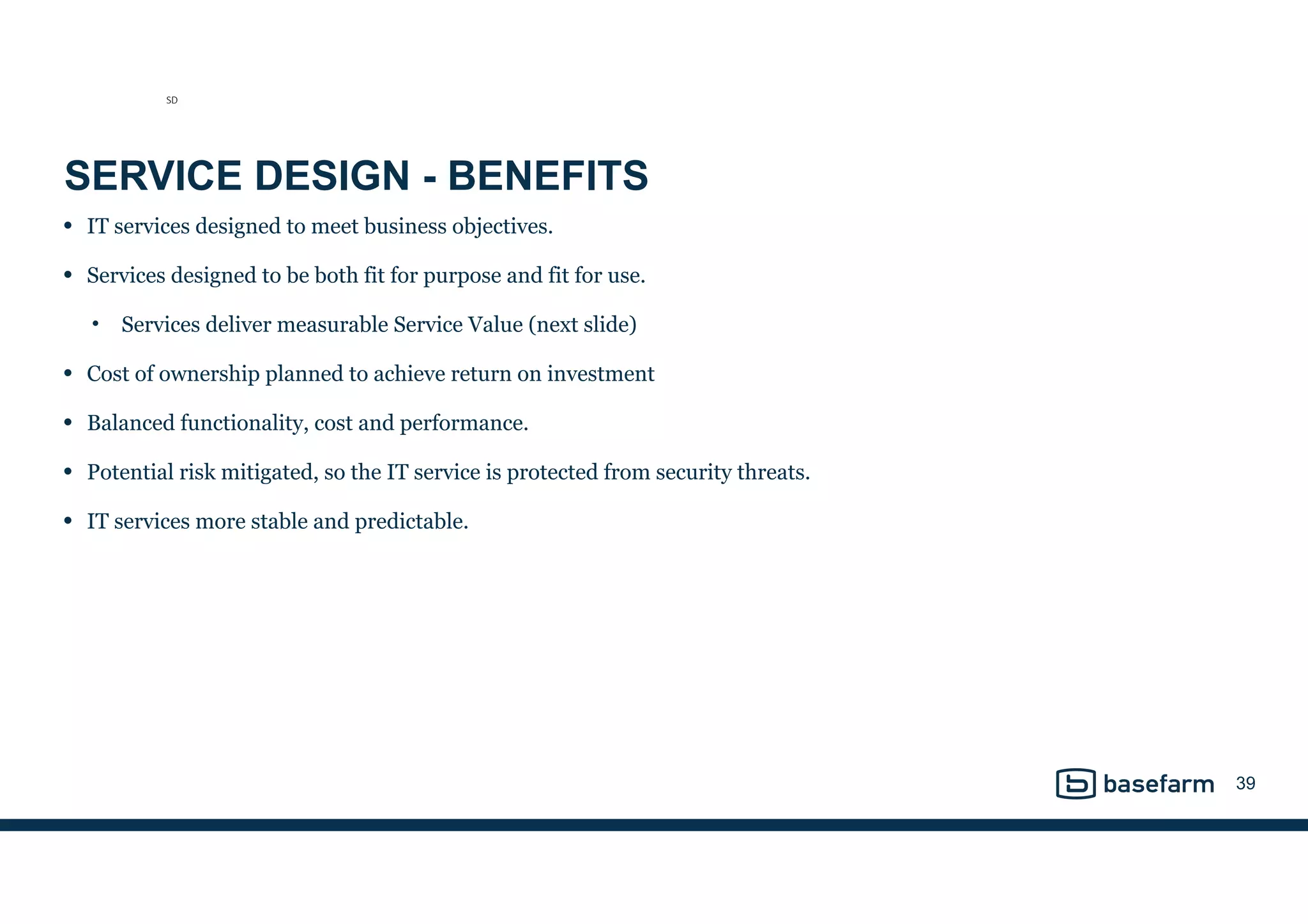 SD

SERVICE DESIGN - BENEFITS

• IT services designed to meet business objectives.

• Services designed to be both fit for purpose and fit for use.

  • Services deliver measurable Service Value (next slide)

• Cost of ownership planned to achieve return on investment

• Balanced functionality, cost and performance.

• Potential risk mitigated, so the IT service is protected from security threats.

• IT services more stable and predictable.

basefarm 39